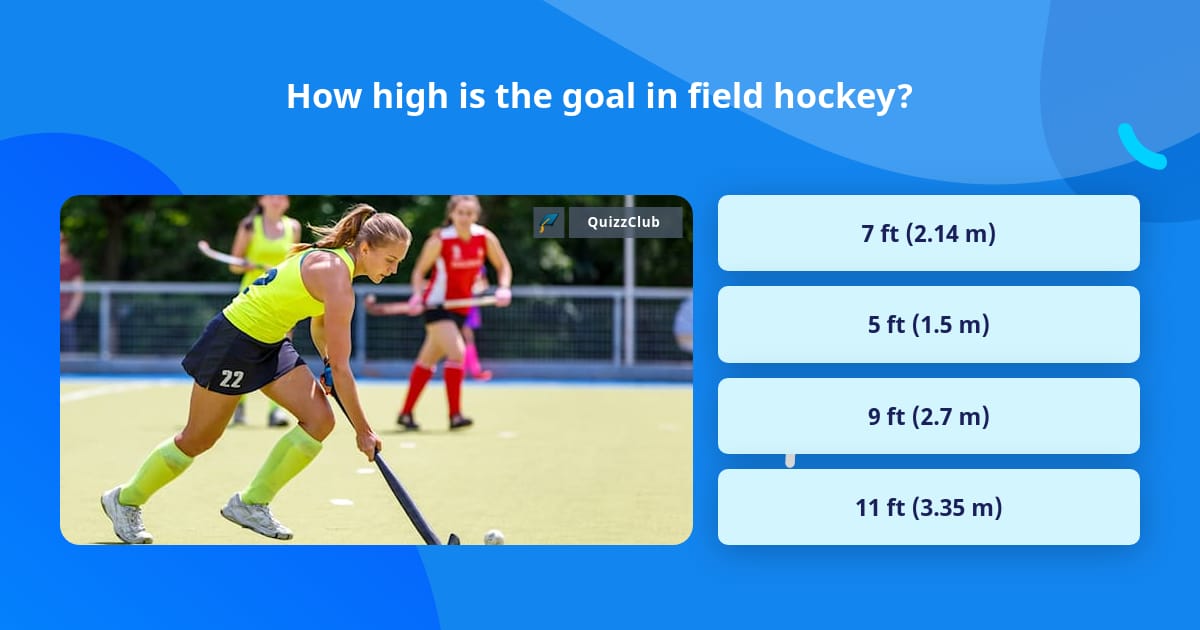 How high is the goal in field hockey?

QuizzClub

22

7 ft (2.14 m)

5 ft (1.5 m)

9 ft (2.7 m)

11 ft (3.35 m)